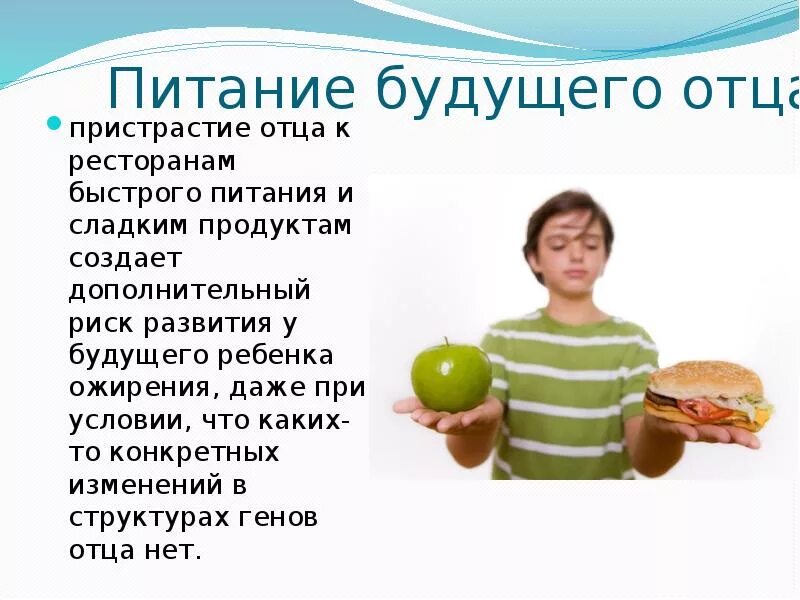 Питание будущего отца

пристрастие отца к ресторанам быстрого питания и сладким продуктам создает дополнительный риск развития у будущего ребенка ожирения, даже при условии, что каких-то конкретных изменений в структурах генов отца нет.